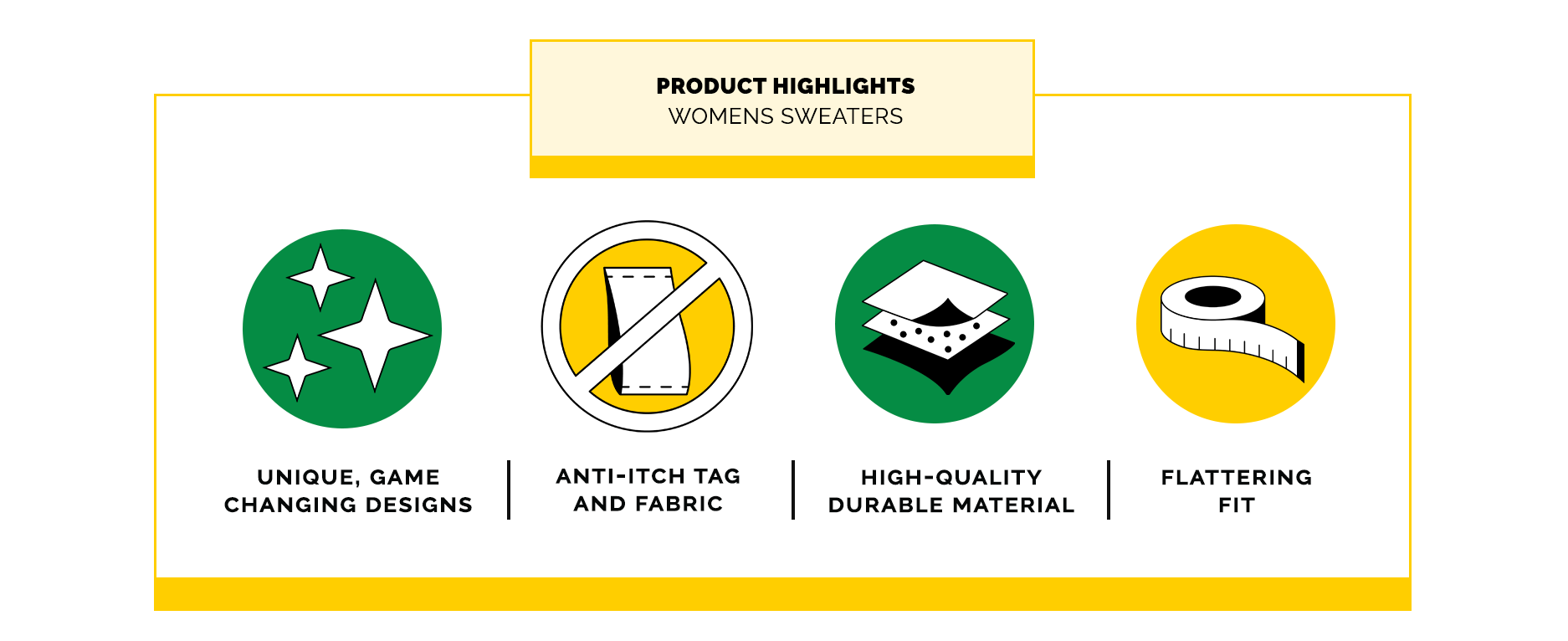 PRODUCT HIGHLIGHTS
WOMENS SWEATERS

UNIQUE, GAME CHANGING DESIGNS

ANTI-ITCH TAG AND FABRIC

HIGH-QUALITY DURABLE MATERIAL

FLATTERING FIT